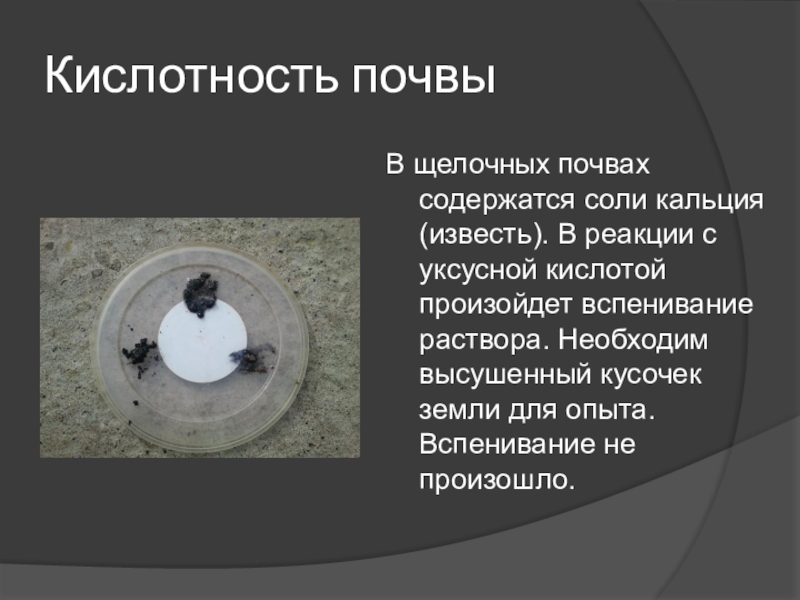 Кислотность почвы

В щелочных почвах содержатся соли кальция (известь). В реакции с уксусной кислотой произойдет вспенивание раствора. Необходим высушенный кусочек земли для опыта. Вспенивание не произошло.